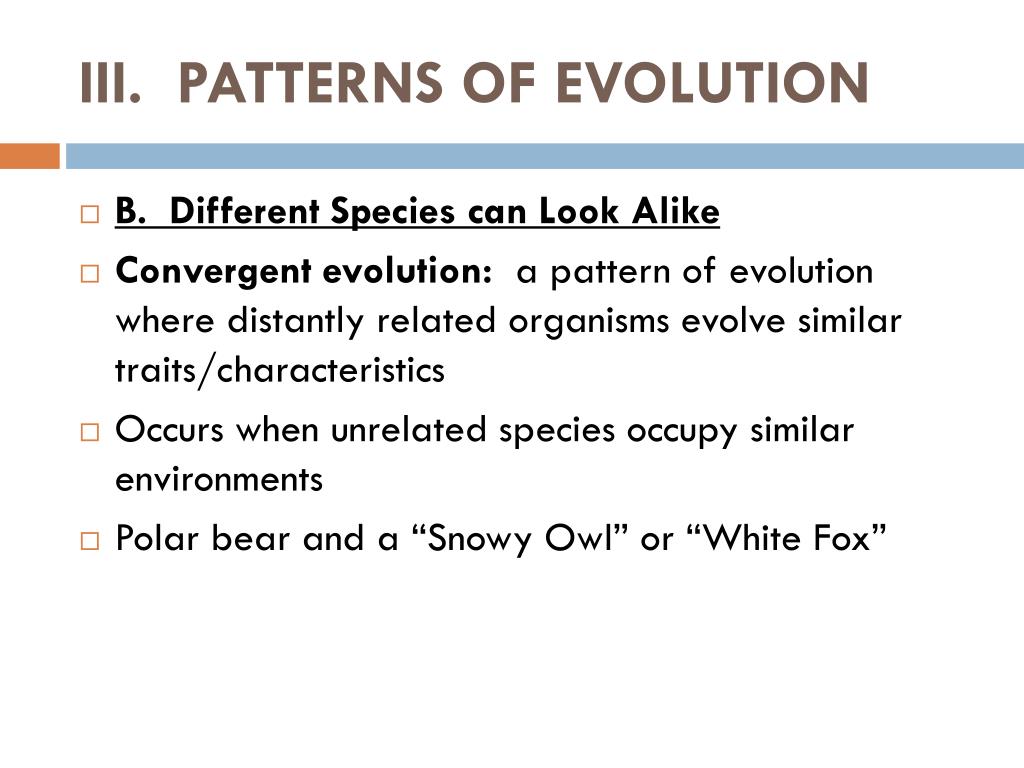 III. PATTERNS OF EVOLUTION

B. Different Species can Look Alike

Convergent evolution: a pattern of evolution where distantly related organisms evolve similar traits/characteristics

Occurs when unrelated species occupy similar environments

Polar bear and a “Snowy Owl” or “White Fox”